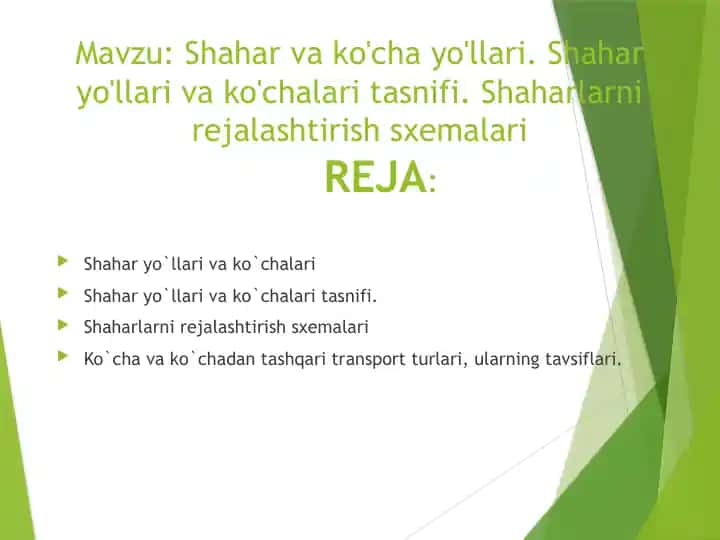 Mavzu: Shahar va ko'cha yo'llari. Shahar yo'llari va ko'chalari tasnifi. Shaharlarni rejalashtirish sxemalari

REJA:

Shahar yo`llari va ko`chalari

Shahar yo`llari va ko`chalari tasnifi.

Shaharlarni rejalashtirish sxemalari

Ko`cha va ko`chadan tashqari transport turlari, ularning tavsiflari.